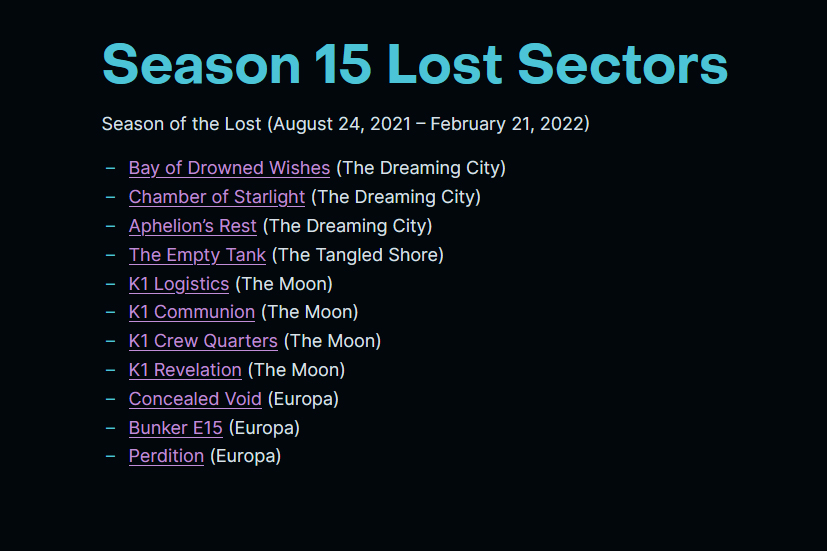 Season 15 Lost Sectors

Season of the Lost (August 24, 2021 – February 21, 2022)

– Bay of Drowned Wishes (The Dreaming City)
– Chamber of Starlight (The Dreaming City)
– Aphelion's Rest (The Dreaming City)
– The Empty Tank (The Tangled Shore)
– K1 Logistics (The Moon)
– K1 Communion (The Moon)
– K1 Crew Quarters (The Moon)
– K1 Revelation (The Moon)
– Concealed Void (Europa)
– Bunker E15 (Europa)
– Perdition (Europa)